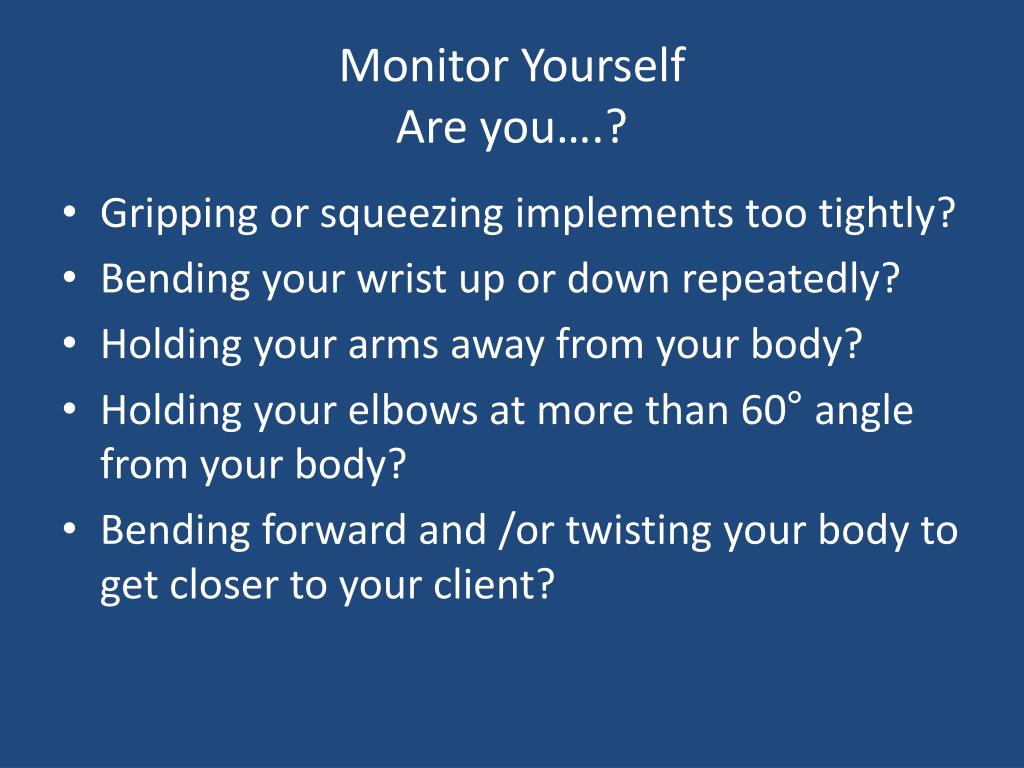 Monitor Yourself
Are you….?

• Gripping or squeezing implements too tightly?
• Bending your wrist up or down repeatedly?
• Holding your arms away from your body?
• Holding your elbows at more than 60° angle from your body?
• Bending forward and /or twisting your body to get closer to your client?